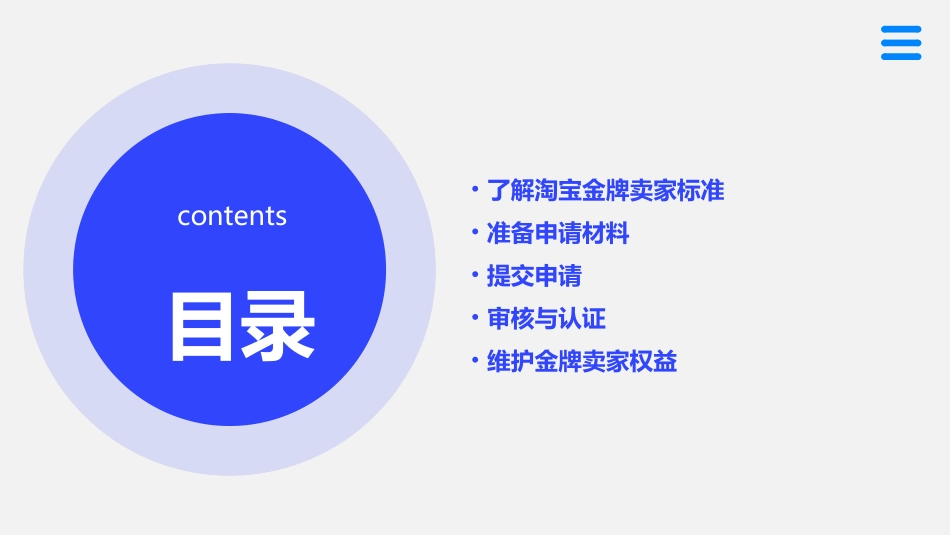 contents

目录

• 了解淘宝金牌卖家标准
• 准备申请材料
• 提交申请
• 审核与认证
• 维护金牌卖家权益